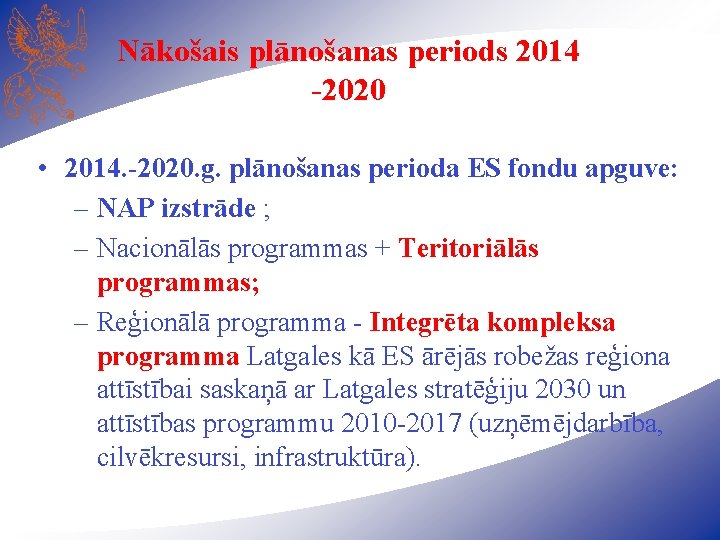 Nākošais plānošanas periods 2014 -2020

• 2014.-2020.g. plānošanas perioda ES fondu apguve:
– NAP izstrāde ;
– Nacionālās programmas + Teritoriālās programmas;
– Reģionālā programma - Integrēta kompleksa programma Latgales kā ES ārējās robežas reģiona attīstībai saskaņā ar Latgales stratēģiju 2030 un attīstības programmu 2010-2017 (uzņēmējdarbība, cilvēkresursi, infrastruktūra).